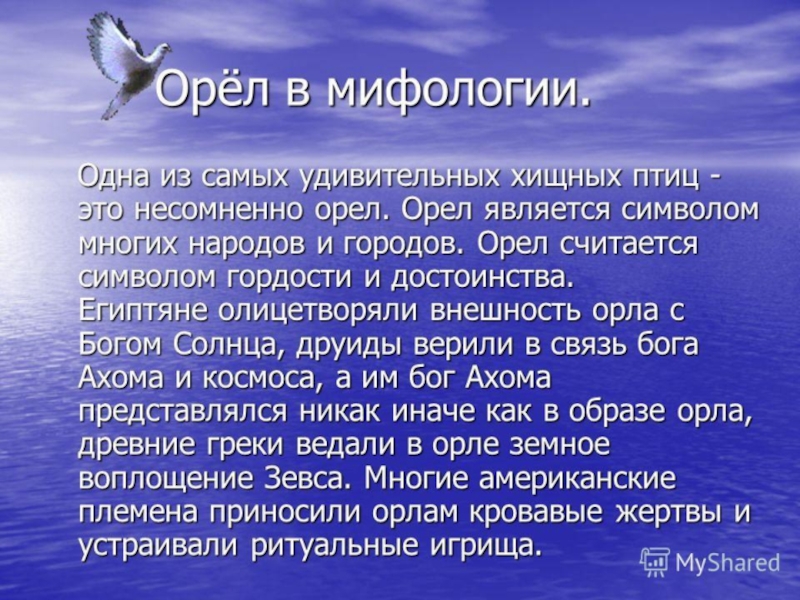 Орёл в мифологии.

Одна из самых удивительных хищных птиц - это несомненно орел. Орел является символом многих народов и городов. Орел считается символом гордости и достоинства. Египтяне олицетворяли внешность орла с Богом Солнца, друиды верили в связь бога Ахома и космоса, а им бог Ахома представлялся никак иначе как в образе орла, древние греки ведали в орле земное воплощение Зевса. Многие американские племена приносили орлам кровавые жертвы и устраивали ритуальные игрища.

MyShared